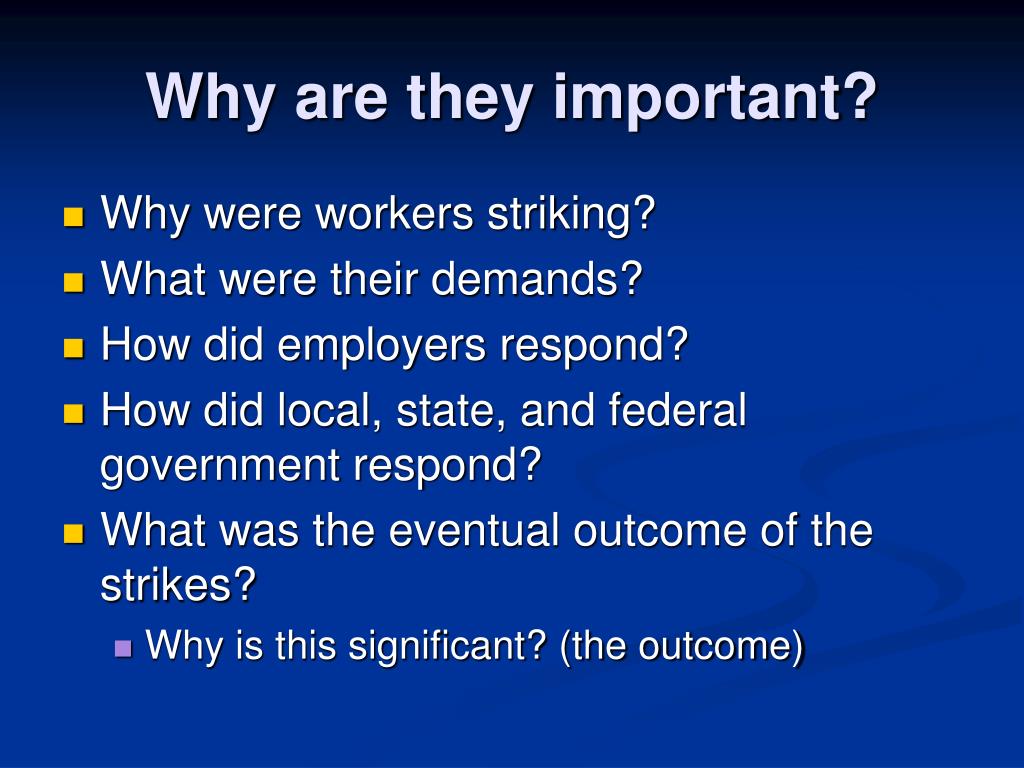 Why are they important?

- Why were workers striking?
- What were their demands?
- How did employers respond?
- How did local, state, and federal government respond?
- What was the eventual outcome of the strikes?
  - Why is this significant? (the outcome)